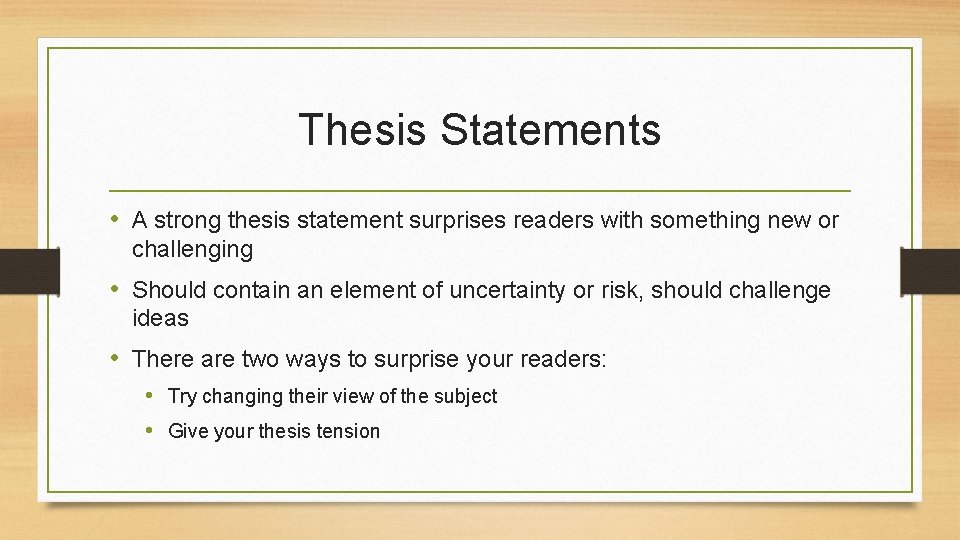 Thesis Statements

• A strong thesis statement surprises readers with something new or challenging
• Should contain an element of uncertainty or risk, should challenge ideas
• There are two ways to surprise your readers:
  • Try changing their view of the subject
  • Give your thesis tension